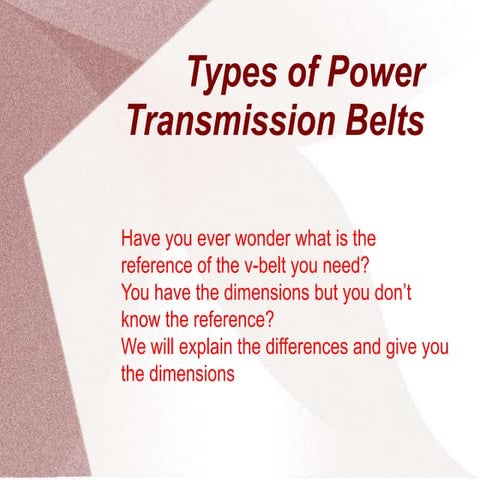 Types of Power Transmission Belts

Have you ever wonder what is the reference of the v-belt you need?
You have the dimensions but you don't know the reference?
We will explain the differences and give you the dimensions